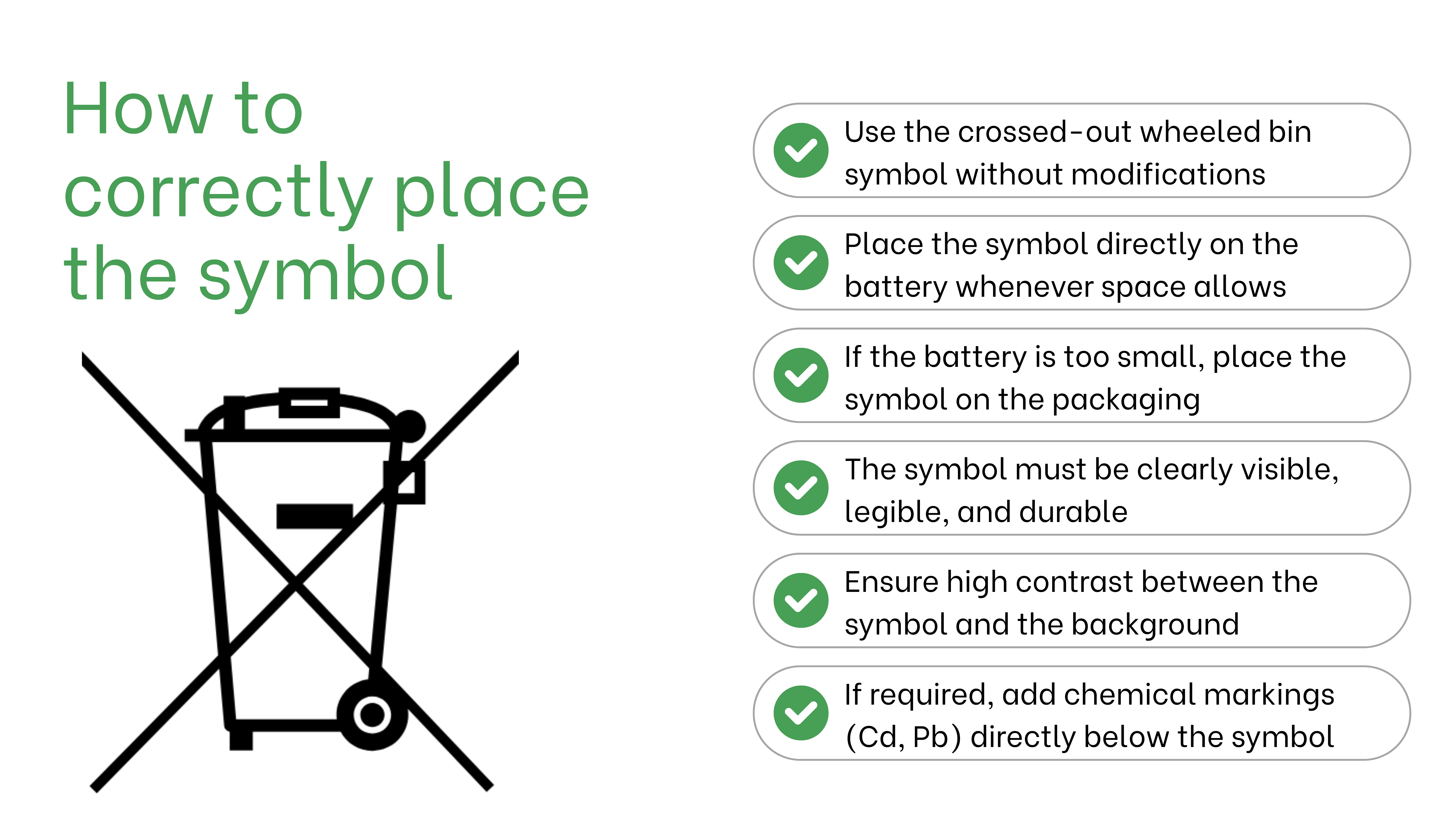 How to correctly place the symbol

Use the crossed-out wheeled bin symbol without modifications

Place the symbol directly on the battery whenever space allows

If the battery is too small, place the symbol on the packaging

The symbol must be clearly visible, legible, and durable

Ensure high contrast between the symbol and the background

If required, add chemical markings (Cd, Pb) directly below the symbol